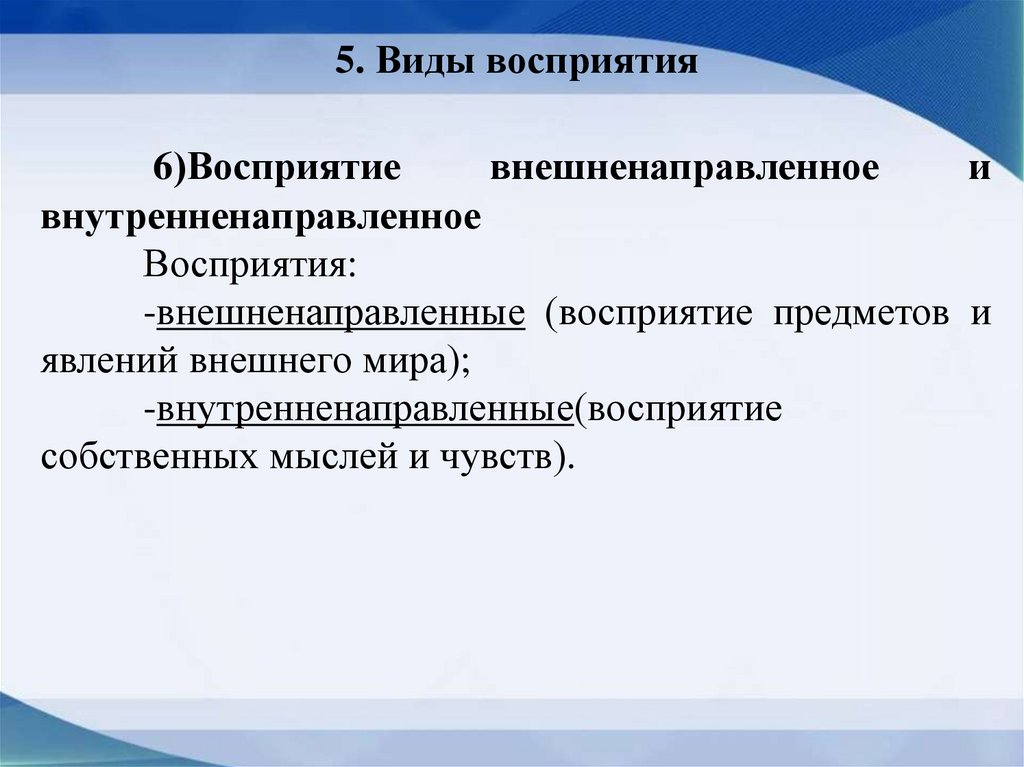 5. Виды восприятия

6)Восприятие внешненаправленное и внутренненаправленное

Восприятия:

-внешненаправленные (восприятие предметов и явлений внешнего мира);

-внутренненаправленные(восприятие собственных мыслей и чувств).